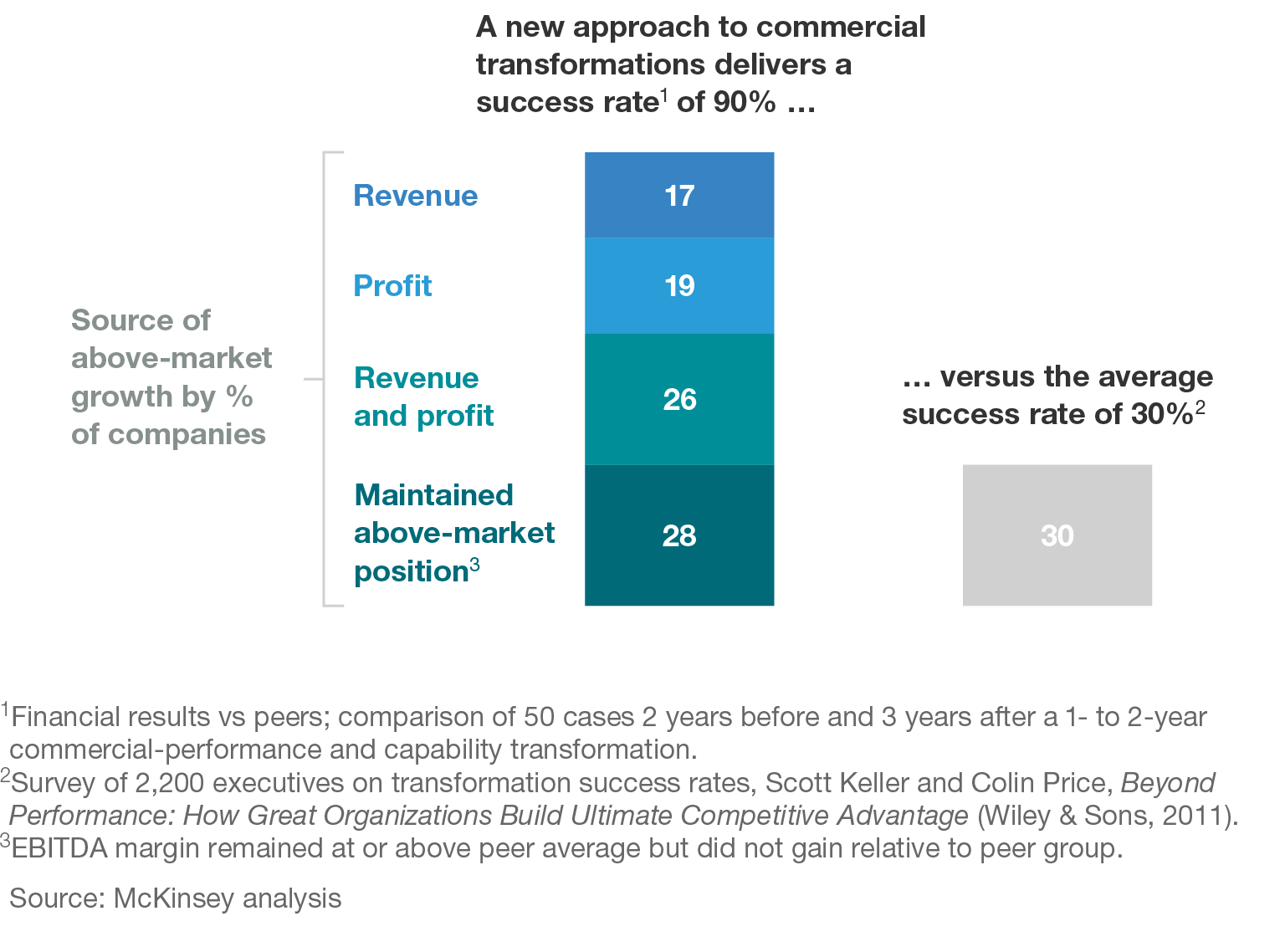 A new approach to commercial transformations delivers a success rate$^1$ of 90% …

Source of above-market growth by % of companies

Revenue 17

Profit 19

Revenue and profit 26

Maintained above-market position$^3$ 28

… versus the average success rate of 30%$^2$

30

$^1$Financial results vs peers; comparison of 50 cases 2 years before and 3 years after a 1- to 2-year commercial-performance and capability transformation.
$^2$Survey of 2,200 executives on transformation success rates, Scott Keller and Colin Price, Beyond Performance: How Great Organizations Build Ultimate Competitive Advantage (Wiley & Sons, 2011).
$^3$EBITDA margin remained at or above peer average but did not gain relative to peer group.

Source: McKinsey analysis